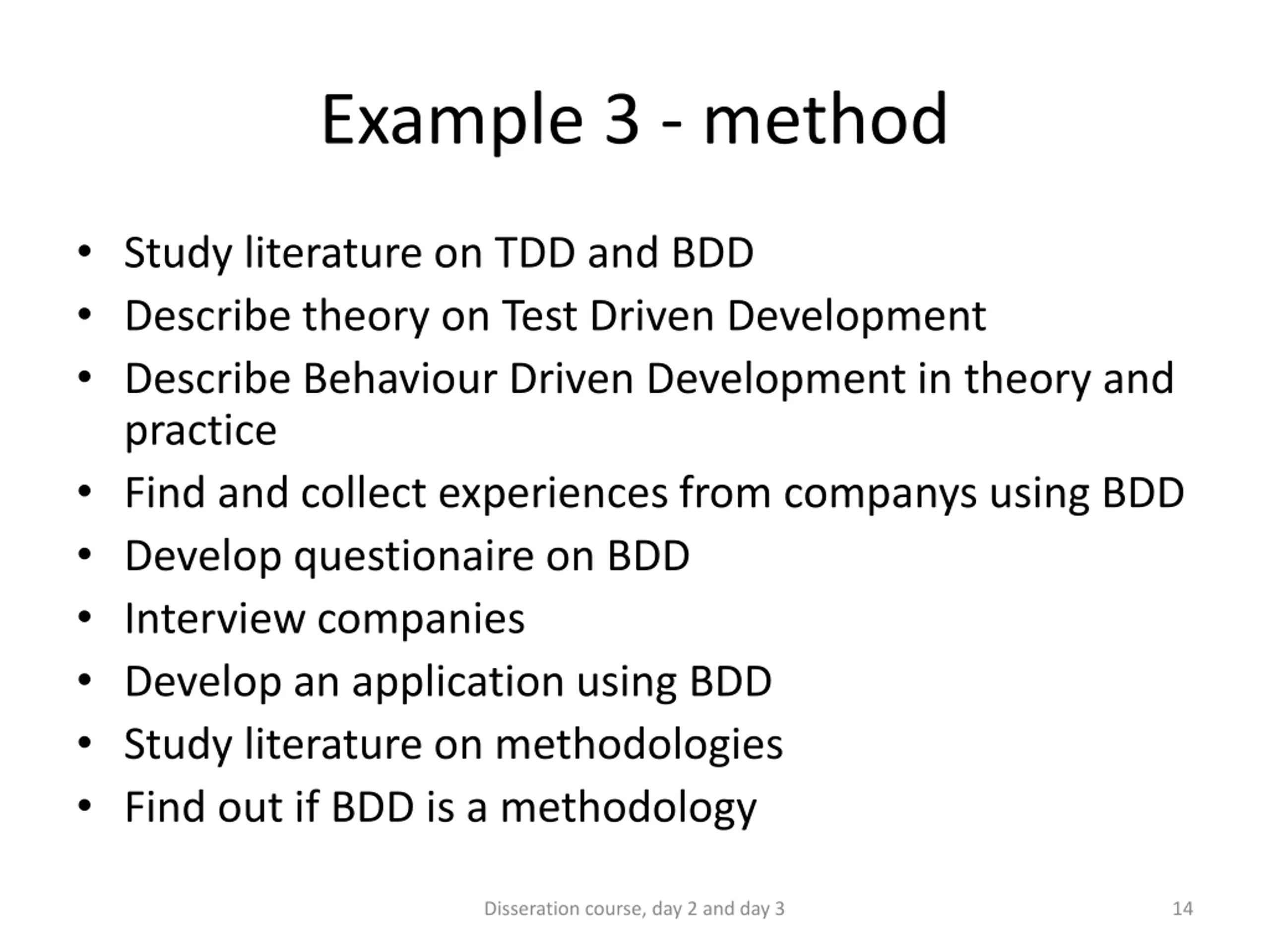 Example 3 - method

• Study literature on TDD and BDD
• Describe theory on Test Driven Development
• Describe Behaviour Driven Development in theory and practice
• Find and collect experiences from companys using BDD
• Develop questionaire on BDD
• Interview companies
• Develop an application using BDD
• Study literature on methodologies
• Find out if BDD is a methodology

Disseration course, day 2 and day 3

14